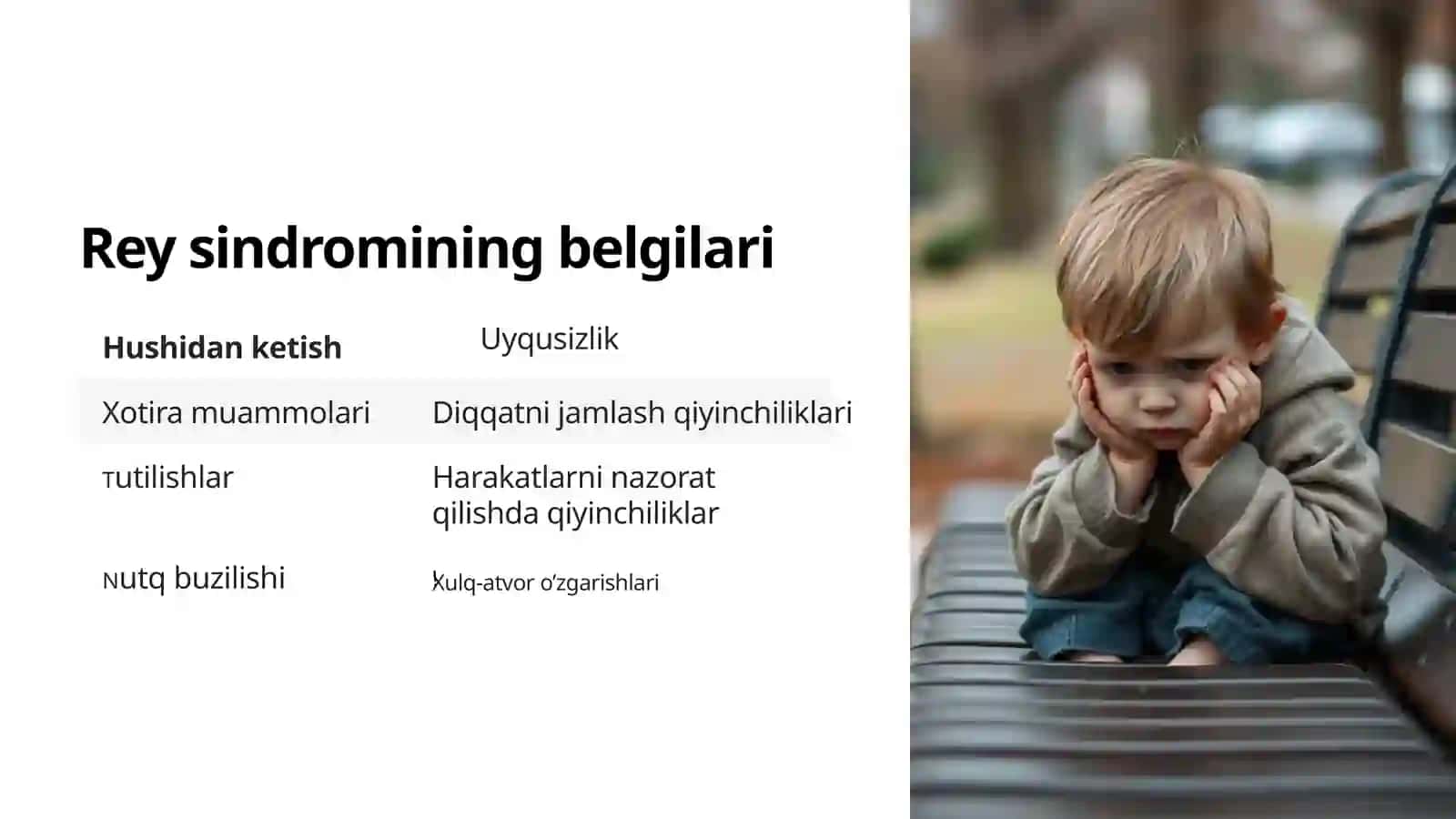 Rey sindromining belgilari

| Hushidan ketish | Uyqusizlik |
|---|---|
| Xotira muammolari | Diqqatni jamlash qiyinchiliklari |
| Tutilishlar | Harakatlarni nazorat qilishda qiyinchiliklar |
| Nutq buzilishi | Xulq-atvor o'zgarishlari |